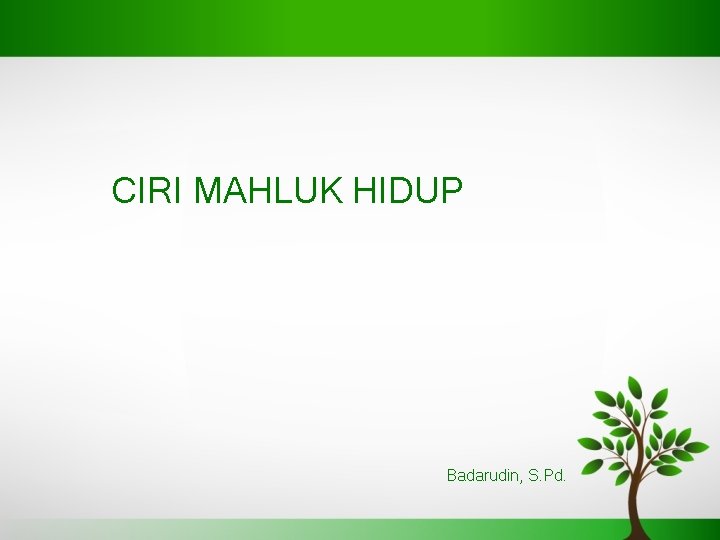 CIRI MAHLUK HIDUP

Badarudin, S.Pd.